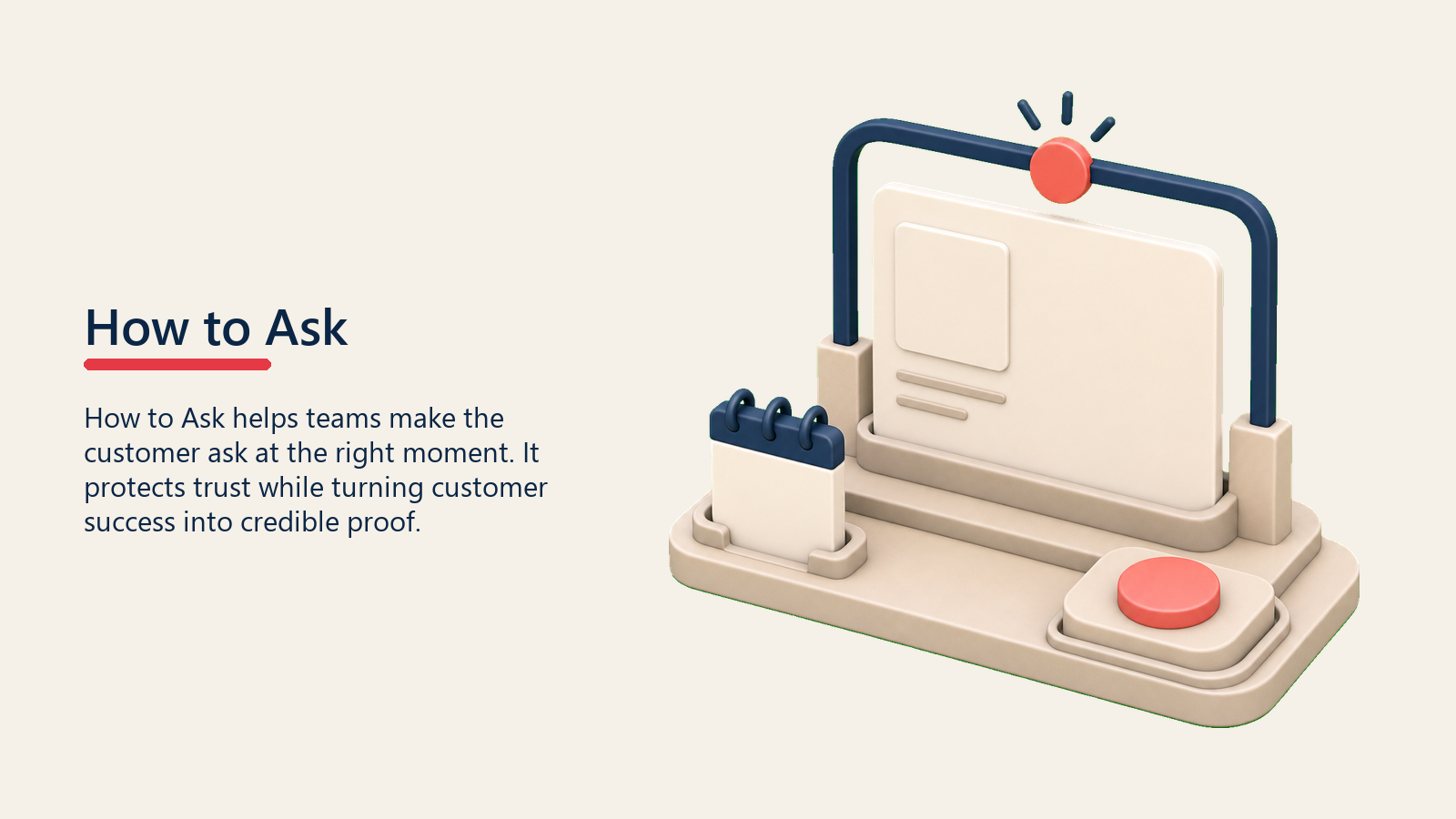 How to Ask

How to Ask helps teams make the customer ask at the right moment. It protects trust while turning customer success into credible proof.